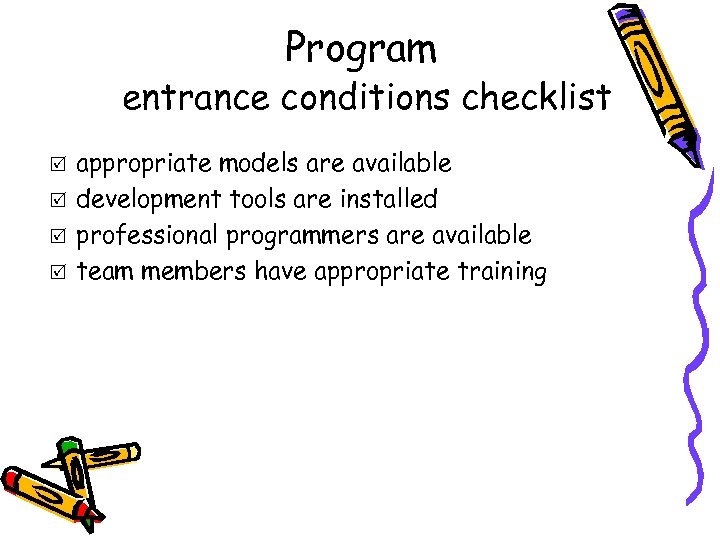 Program
entrance conditions checklist

☑ appropriate models are available
☑ development tools are installed
☑ professional programmers are available
☑ team members have appropriate training